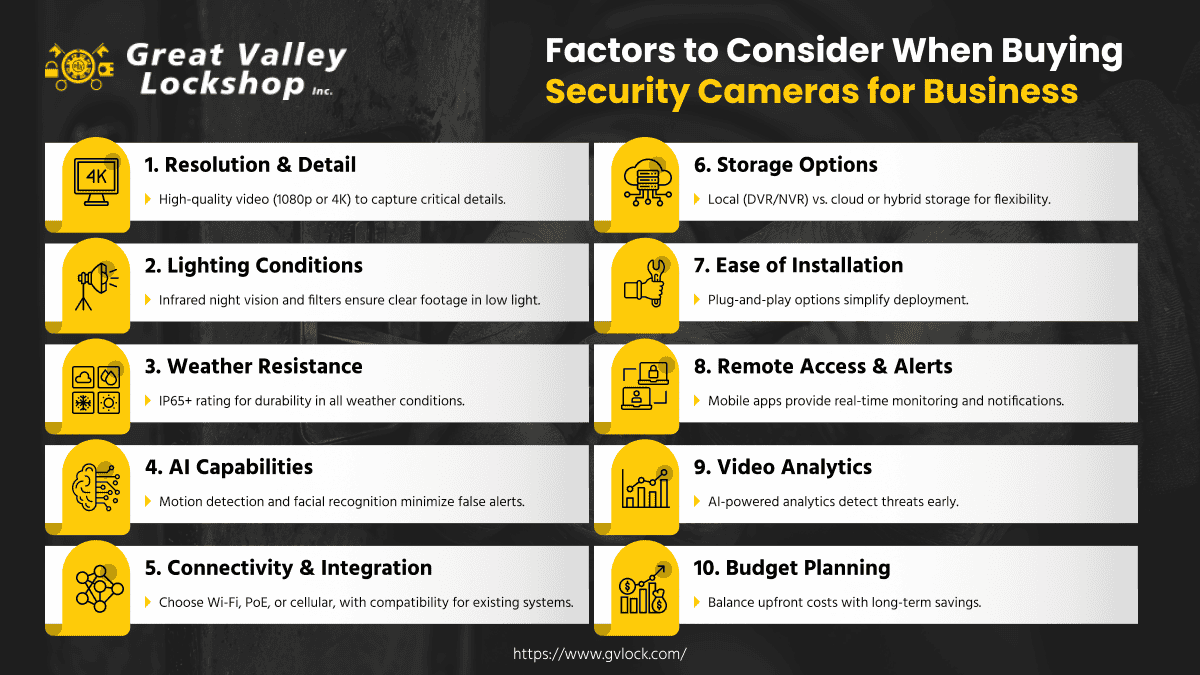 Great Valley Lockshop Inc.

Factors to Consider When Buying Security Cameras for Business

4K

1. Resolution & Detail
High-quality video (1080p or 4K) to capture critical details.

2. Lighting Conditions
Infrared night vision and filters ensure clear footage in low light.

3. Weather Resistance
IP65+ rating for durability in all weather conditions.

4. AI Capabilities
Motion detection and facial recognition minimize false alerts.

5. Connectivity & Integration
Choose Wi-Fi, PoE, or cellular, with compatibility for existing systems.

6. Storage Options
Local (DVR/NVR) vs. cloud or hybrid storage for flexibility.

7. Ease of Installation
Plug-and-play options simplify deployment.

8. Remote Access & Alerts
Mobile apps provide real-time monitoring and notifications.

9. Video Analytics
AI-powered analytics detect threats early.

10. Budget Planning
Balance upfront costs with long-term savings.

https://www.gvlock.com/